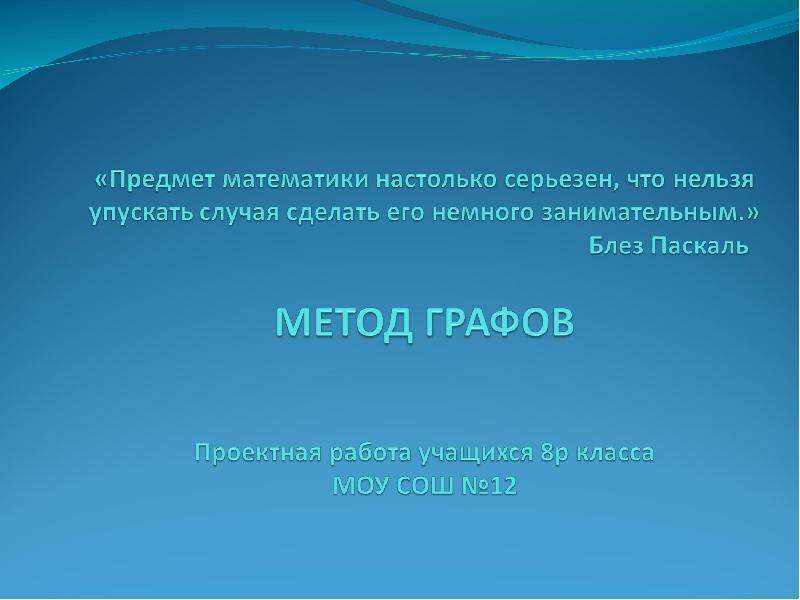 «Предмет математики настолько серьезен, что нельзя упускать случая сделать его немного занимательным.»
Блез Паскаль

МЕТОД ГРАФОВ

Проектная работа учащихся 8р класса
МОУ СОШ №12